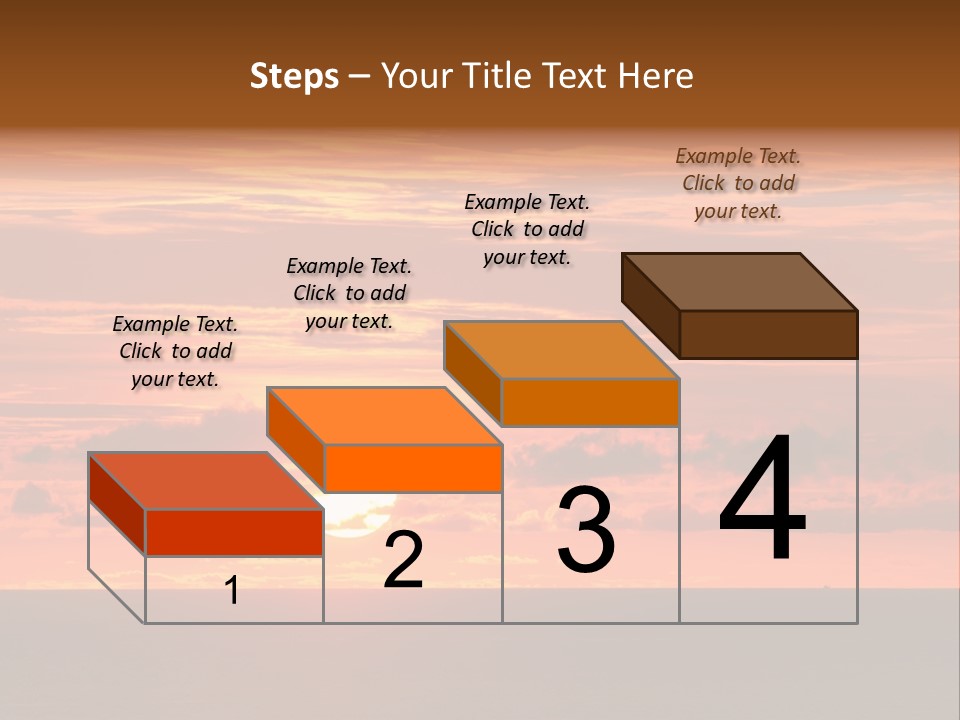 Steps – Your Title Text Here

Example Text. Click to add your text.

Example Text. Click to add your text.

Example Text. Click to add your text.

Example Text. Click to add your text.

1

2

3

4